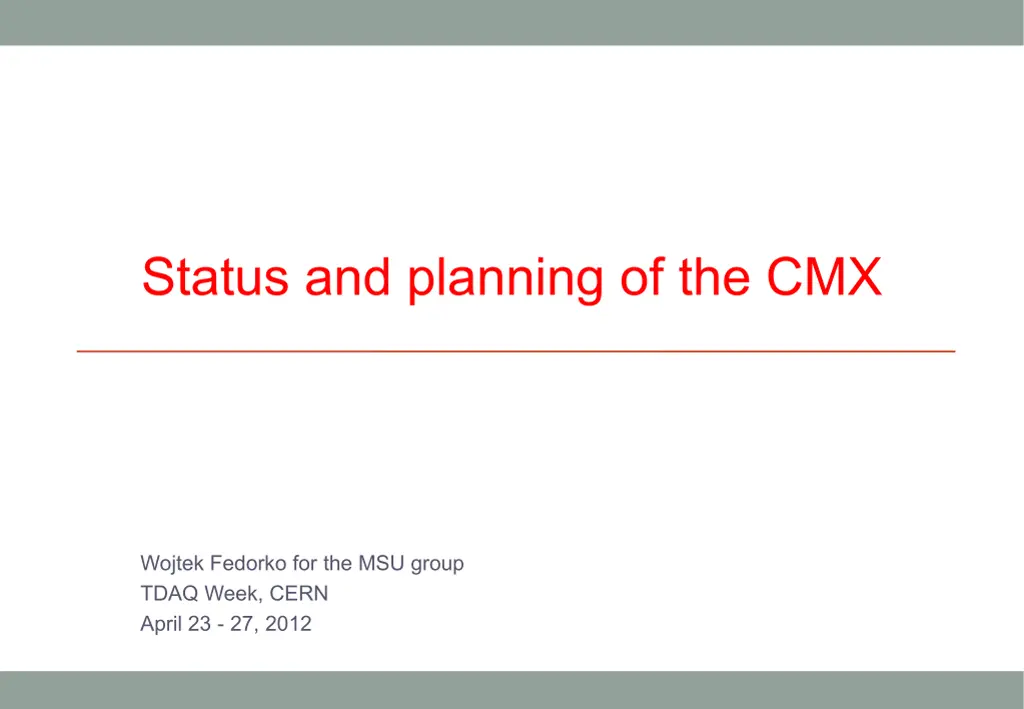 Status and planning of the CMX

Wojtek Fedorko for the MSU group
TDAQ Week, CERN
April 23 - 27, 2012